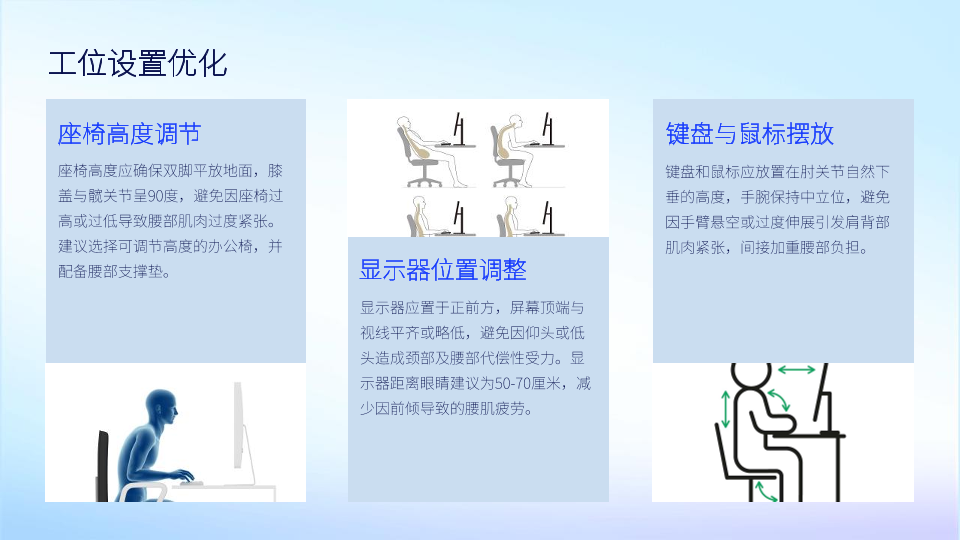 工位设置优化

座椅高度调节

座椅高度应确保双脚平放地面，膝盖与髋关节呈90度，避免因座椅过高或过低导致腰部肌肉过度紧张。建议选择可调节高度的办公椅，并配备腰部支撑垫。

显示器位置调整

显示器应置于正前方，屏幕顶端与视线平齐或略低，避免因仰头或低头造成颈部及腰部代偿性受力。显示器距离眼睛建议为50-70厘米，减少因前倾导致的腰肌疲劳。

键盘与鼠标摆放

键盘和鼠标应放置在肘关节自然下垂的高度，手腕保持中立位，避免因手臂悬空或过度伸展引发肩背部肌肉紧张，间接加重腰部负担。